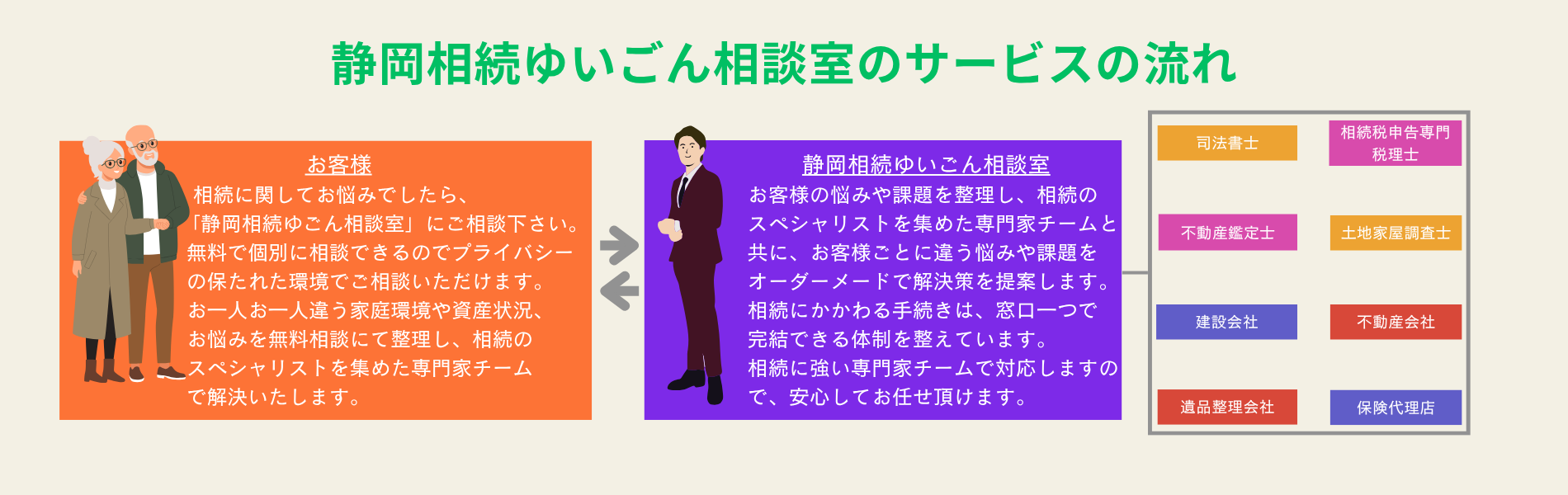 静岡相続ゆいごん相談室のサービスの流れ

お客様
相続に関してお悩みでしたら、「静岡相続ゆごん相談室」にご相談下さい。無料で個別に相談できるのでプライバシーの保たれた環境でご相談いただけます。お一人お一人違う家庭環境や資産状況、お悩みを無料相談にて整理し、相続のスペシャリストを集めた専門家チームで解決いたします。

静岡相続ゆいごん相談室
お客様の悩みや課題を整理し、相続のスペシャリストを集めた専門家チームと共に、お客様ごとに違う悩みや課題をオーダーメードで解決策を提案します。相続にかかわる手続きは、窓口一つで完結できる体制を整えています。相続に強い専門家チームで対応しますので、安心してお任せ頂けます。

司法書士
相続税申告専門税理士
不動産鑑定士
土地家屋調査士
建設会社
不動産会社
遺品整理会社
保険代理店